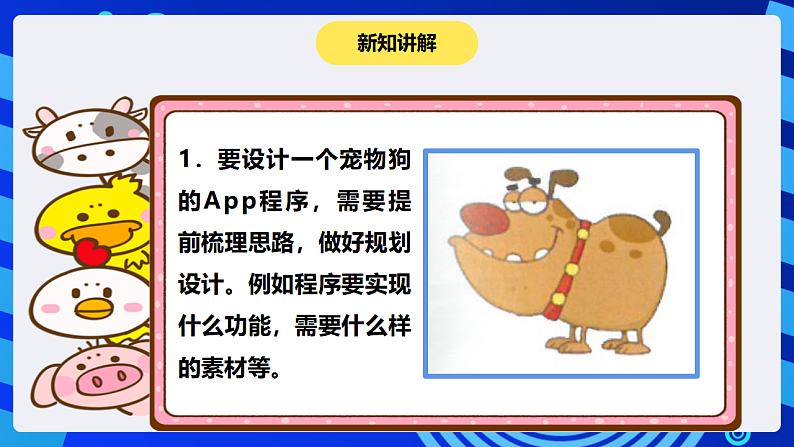 新知讲解

1．要设计一个宠物狗的App程序，需要提前梳理思路，做好规划设计。例如程序要实现什么功能，需要什么样的素材等。